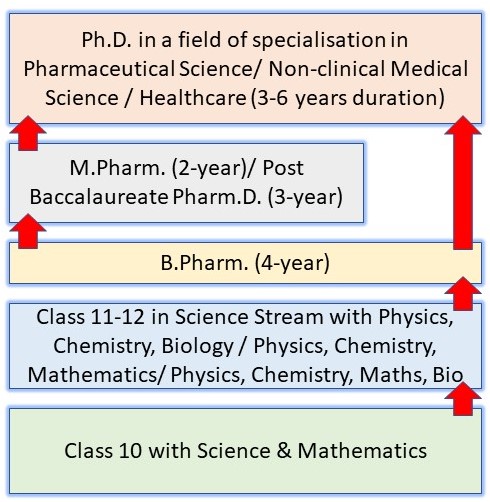 Ph.D. in a field of specialisation in Pharmaceutical Science/ Non-clinical Medical Science / Healthcare (3-6 years duration)

M.Pharm. (2-year)/ Post Baccalaureate Pharm.D. (3-year)

B.Pharm. (4-year)

Class 11-12 in Science Stream with Physics, Chemistry, Biology / Physics, Chemistry, Mathematics/ Physics, Chemistry, Maths, Bio

Class 10 with Science & Mathematics